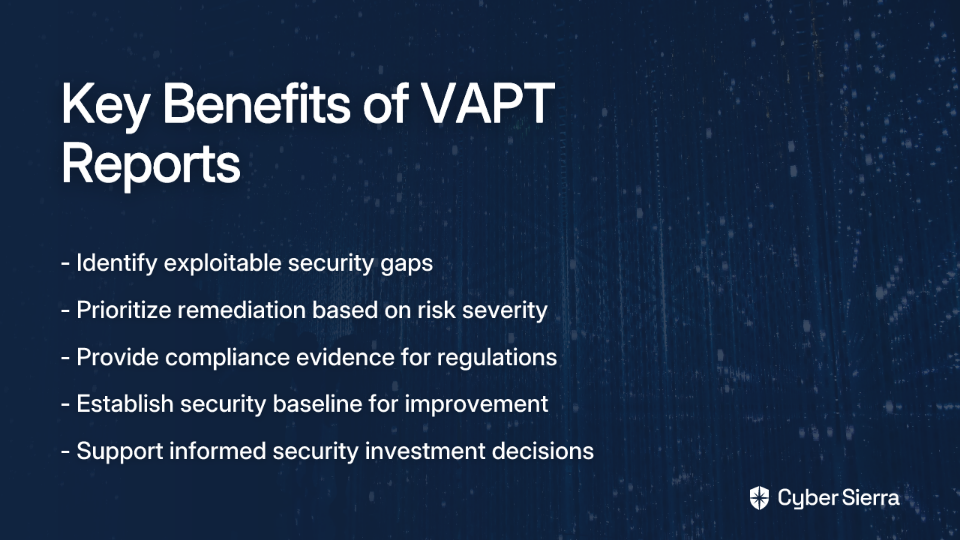 Key Benefits of VAPT Reports

- Identify exploitable security gaps

- Prioritize remediation based on risk severity

- Provide compliance evidence for regulations

- Establish security baseline for improvement

- Support informed security investment decisions

Cyber Sierra